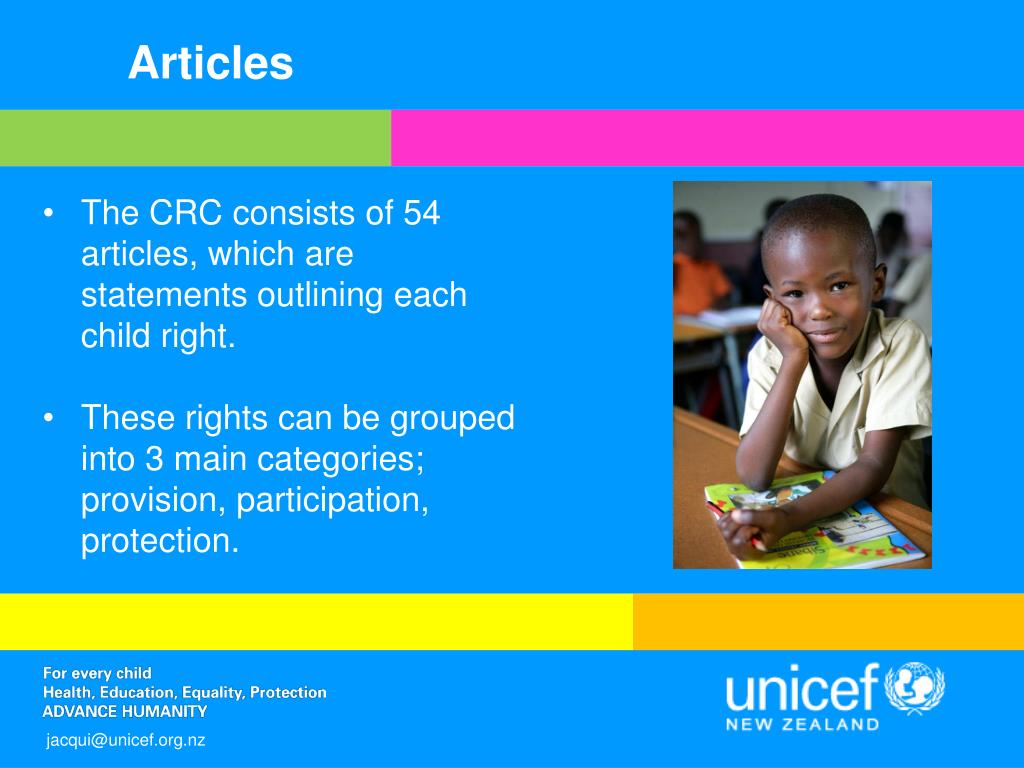 Articles

• The CRC consists of 54 articles, which are statements outlining each child right.

• These rights can be grouped into 3 main categories; provision, participation, protection.

For every child
Health, Education, Equality, Protection
ADVANCE HUMANITY

jacqui@unicef.org.nz

unicef
NEW ZEALAND